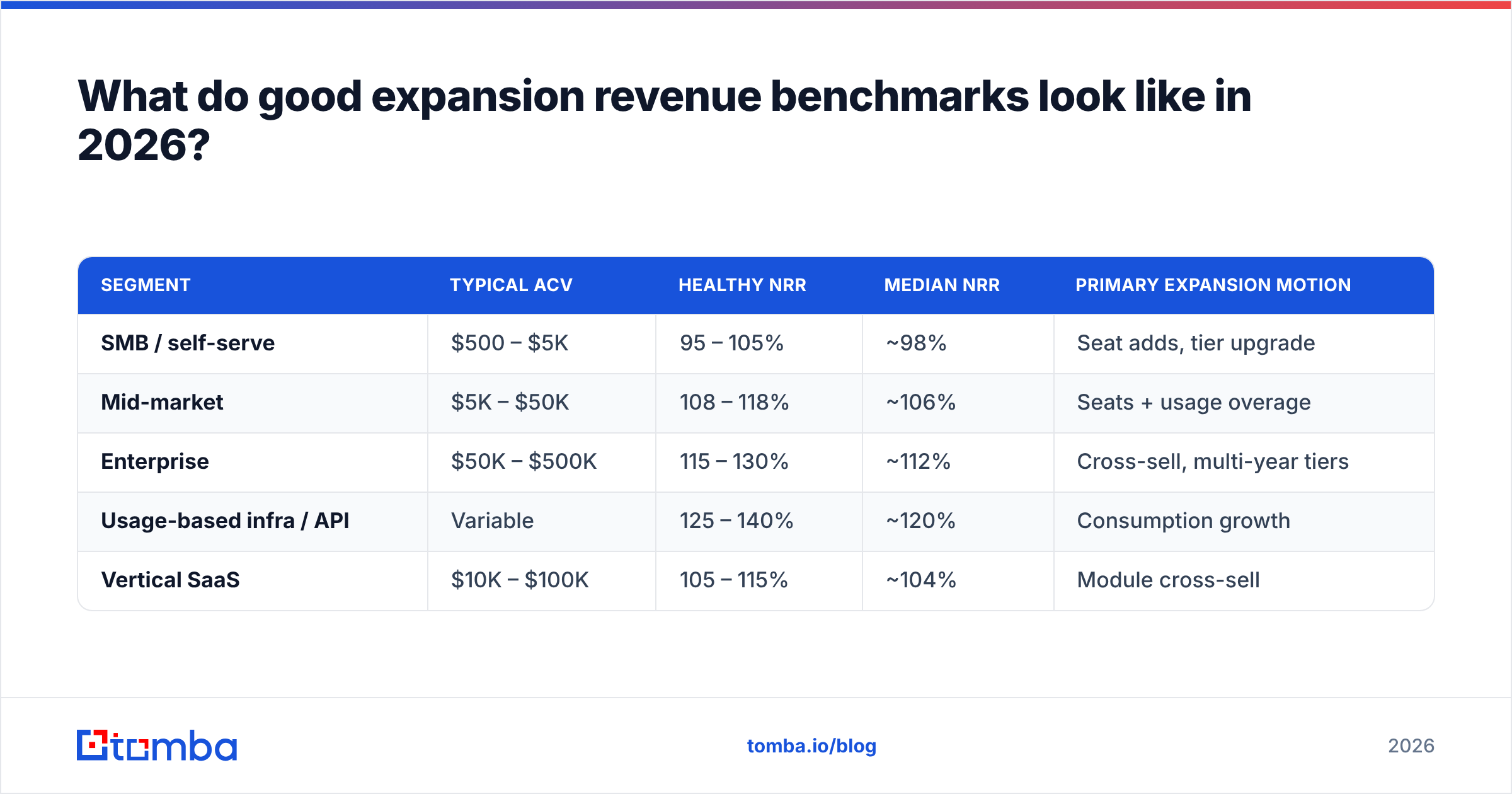 What do good expansion revenue benchmarks look like in 2026?

| SEGMENT | TYPICAL ACV | HEALTHY NRR | MEDIAN NRR | PRIMARY EXPANSION MOTION |
|---|---|---|---|---|
| SMB / self-serve | \$500 – \$5K | 95 – 105% | ~98% | Seat adds, tier upgrade |
| Mid-market | \$5K – \$50K | 108 – 118% | ~106% | Seats + usage overage |
| Enterprise | \$50K – \$500K | 115 – 130% | ~112% | Cross-sell, multi-year tiers |
| Usage-based infra / API | Variable | 125 – 140% | ~120% | Consumption growth |
| Vertical SaaS | \$10K – \$100K | 105 – 115% | ~104% | Module cross-sell |

tomba

tomba.io/blog

2026